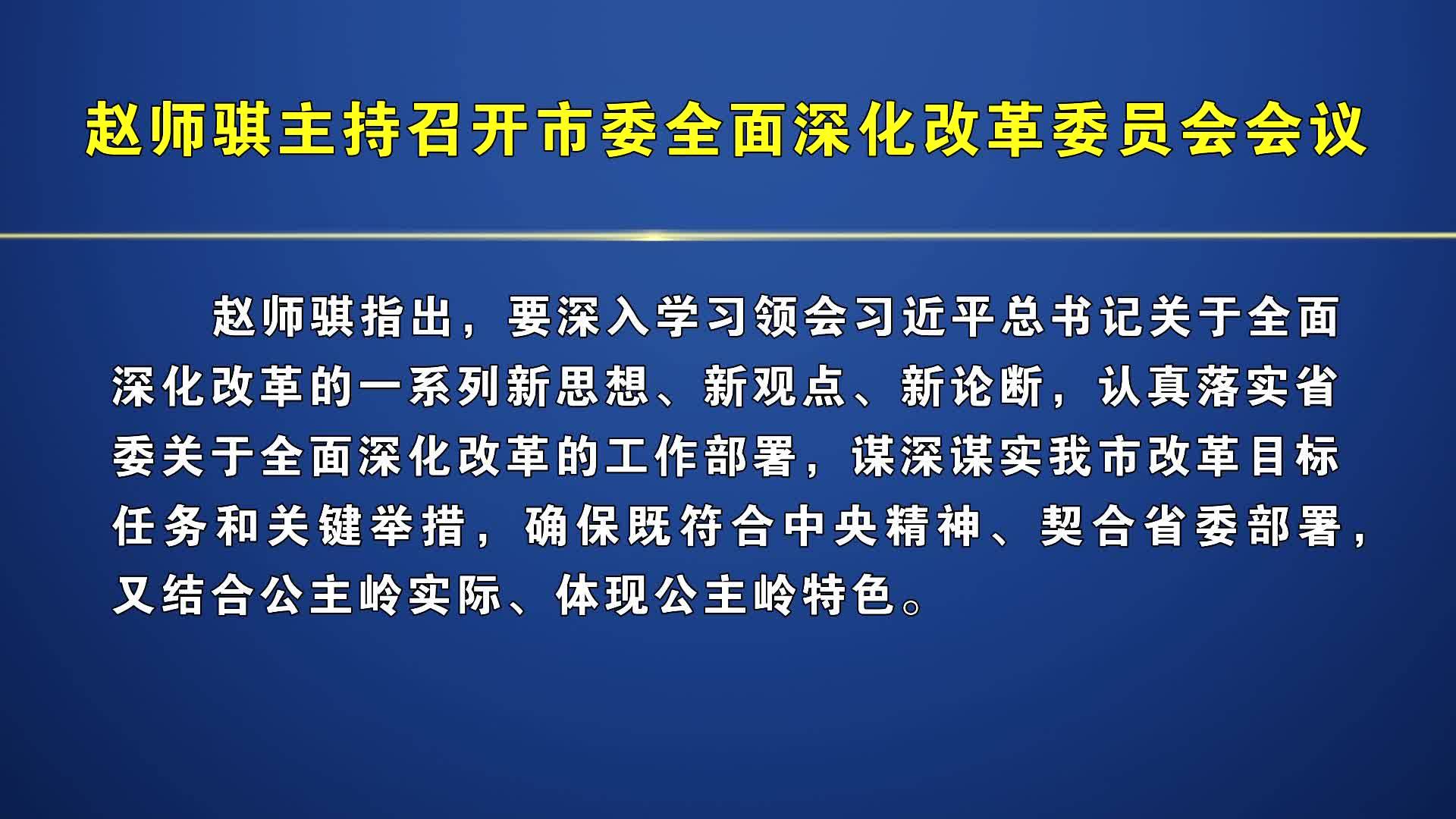 赵师骐主持召开市委全面深化改革委员会会议

赵师骐指出，要深入学习领会习近平总书记关于全面深化改革的一系列新思想、新观点、新论断，认真落实省委关于全面深化改革的工作部署，谋深谋实我市改革目标任务和关键举措，确保既符合中央精神、契合省委部署，又结合公主岭实际、体现公主岭特色。